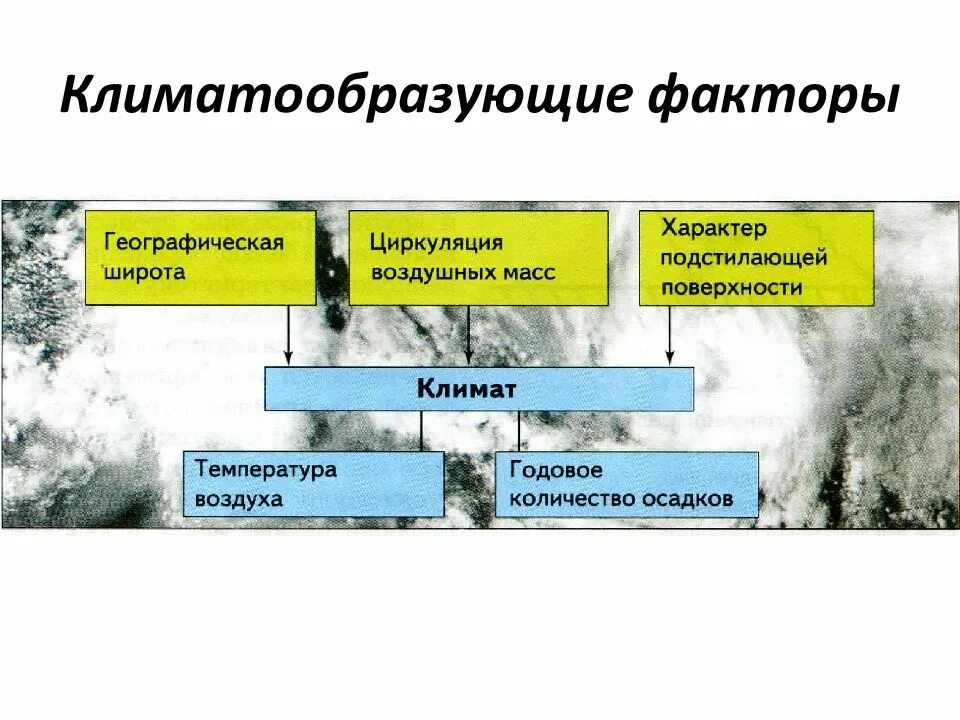 Климатообразующие факторы

Географическая широта

Циркуляция воздушных масс

Характер подстилающей поверхности

Климат

Температура воздуха

Годовое количество осадков